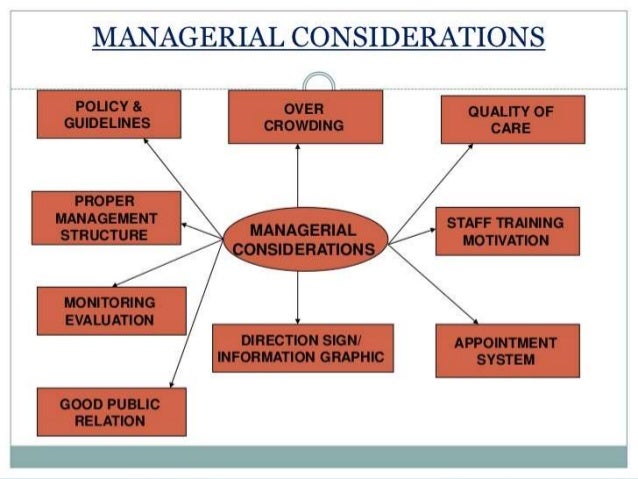 MANAGERIAL CONSIDERATIONS

POLICY & GUIDELINES

OVER CROWDING

QUALITY OF CARE

PROPER MANAGEMENT STRUCTURE

MANAGERIAL CONSIDERATIONS

STAFF TRAINING MOTIVATION

MONITORING EVALUATION

DIRECTION SIGN/ INFORMATION GRAPHIC

APPOINTMENT SYSTEM

GOOD PUBLIC RELATION